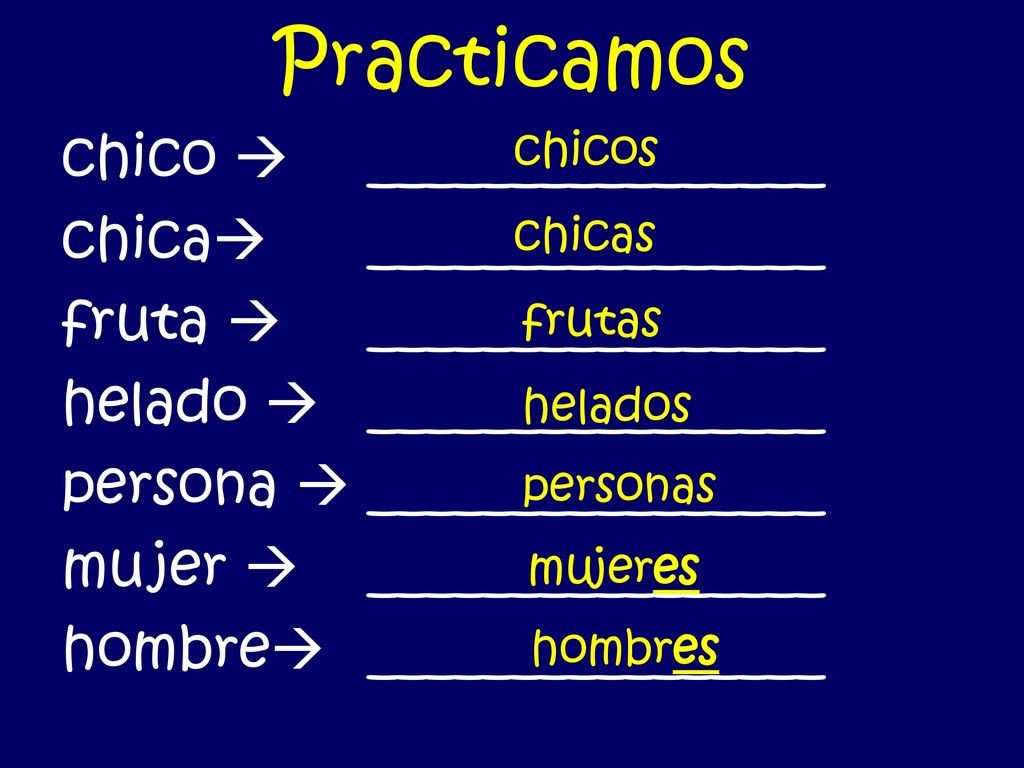 Practicamos

chico → chicos
chica→ chicas
fruta → frutas
helado → helados
persona → personas
mujer → mujeres
hombre→ hombres